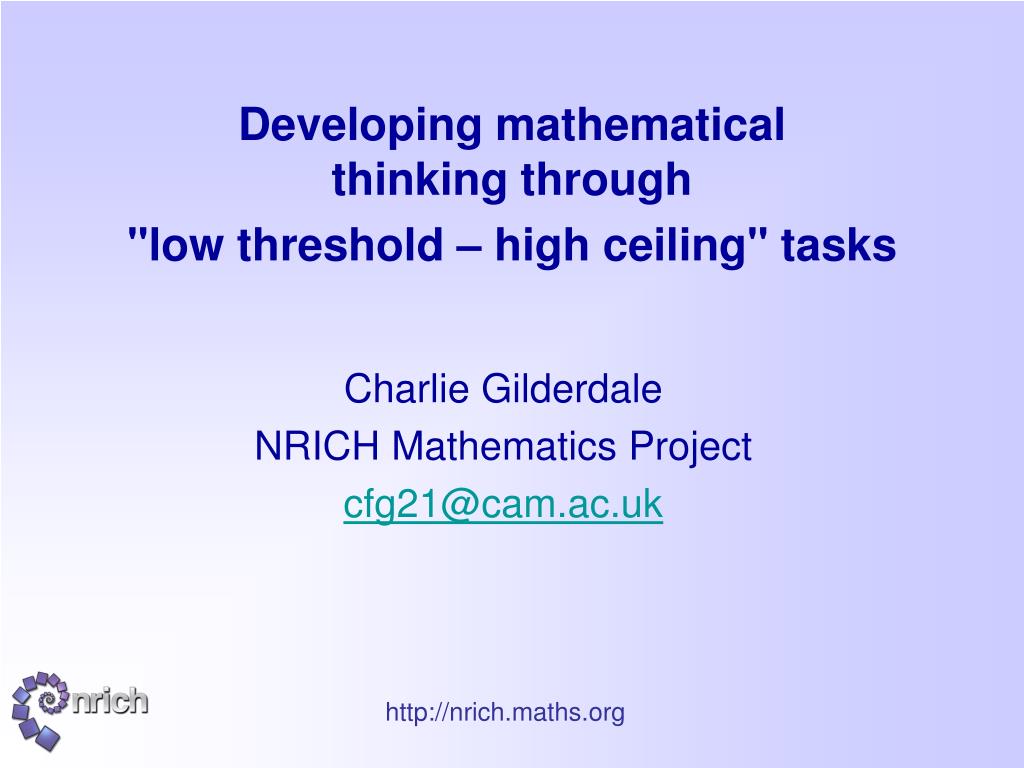 Developing mathematical thinking through
"low threshold – high ceiling" tasks

Charlie Gilderdale
NRICH Mathematics Project
cfg21@cam.ac.uk

nrich

http://nrich.maths.org